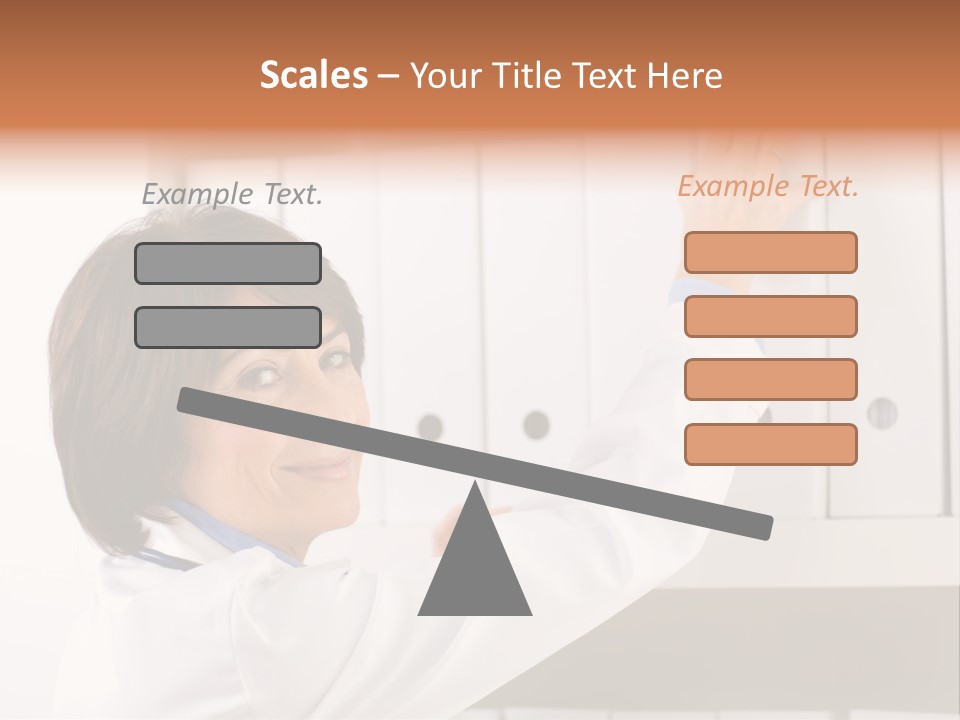 Scales – Your Title Text Here

Example Text.

Example Text.